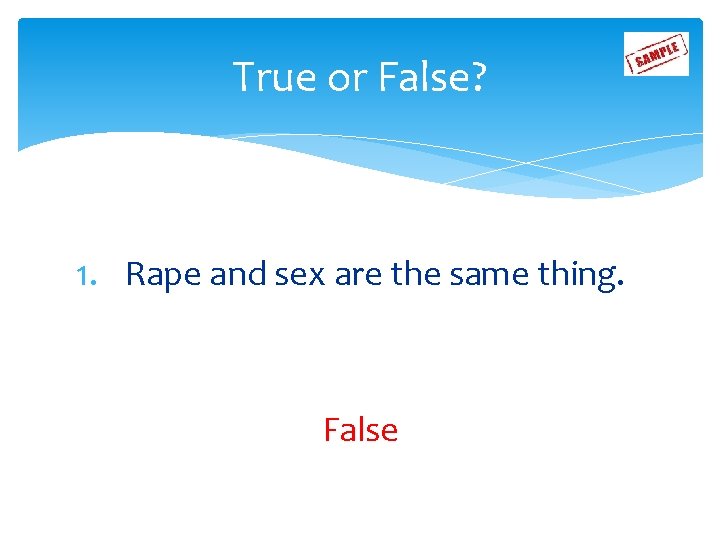 True or False?

SAMPLE

1. Rape and sex are the same thing.

False